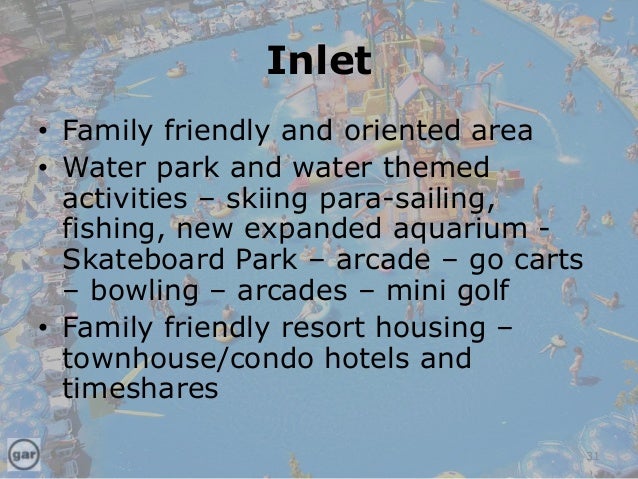 Inlet

• Family friendly and oriented area
• Water park and water themed activities – skiing para-sailing, fishing, new expanded aquarium - Skateboard Park – arcade – go carts – bowling – arcades – mini golf
• Family friendly resort housing – townhouse/condo hotels and timeshares

gar

31